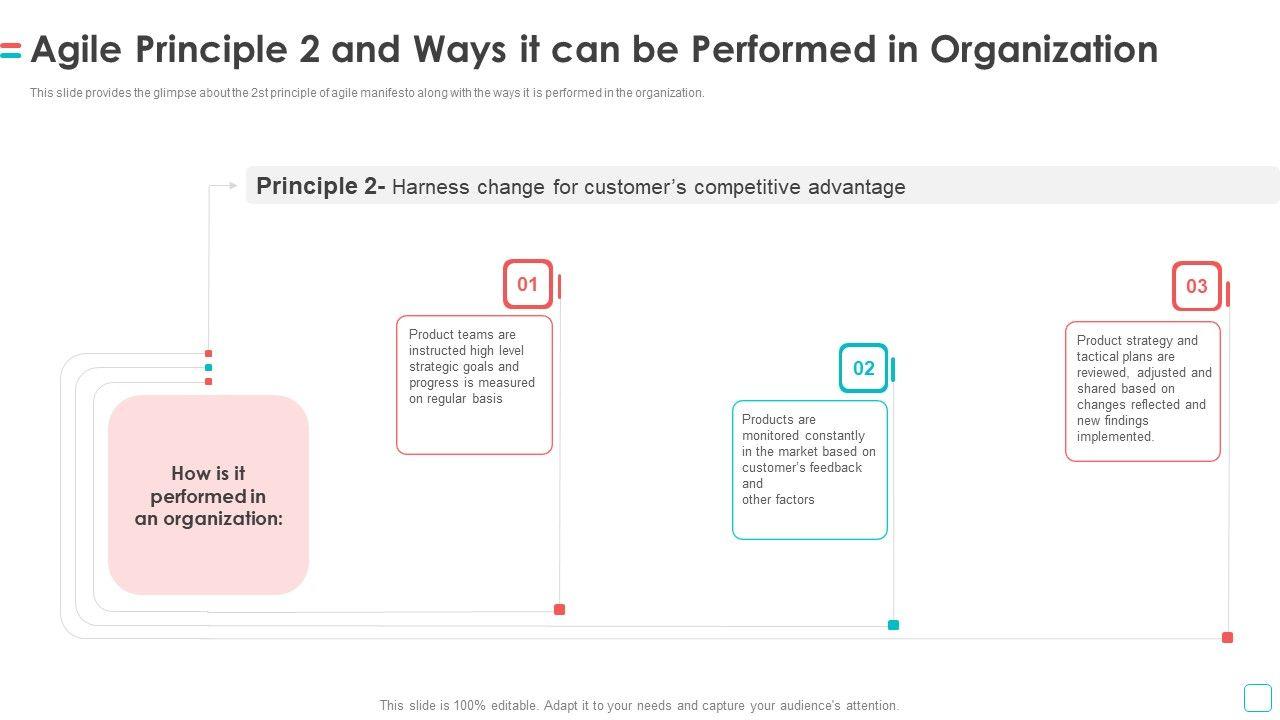 Agile Principle 2 and Ways it can be Performed in Organization

This slide provides the glimpse about the 2st principle of agile manifesto along with the ways it is performed in the organization.

Principle 2- Harness change for customer's competitive advantage

How is it performed in an organization:

01

Product teams are instructed high level strategic goals and progress is measured on regular basis

02

Products are monitored constantly in the market based on customer's feedback and other factors

03

Product strategy and tactical plans are reviewed, adjusted and shared based on changes reflected and new findings implemented.

This slide is 100% editable. Adapt it to your needs and capture your audience's attention.